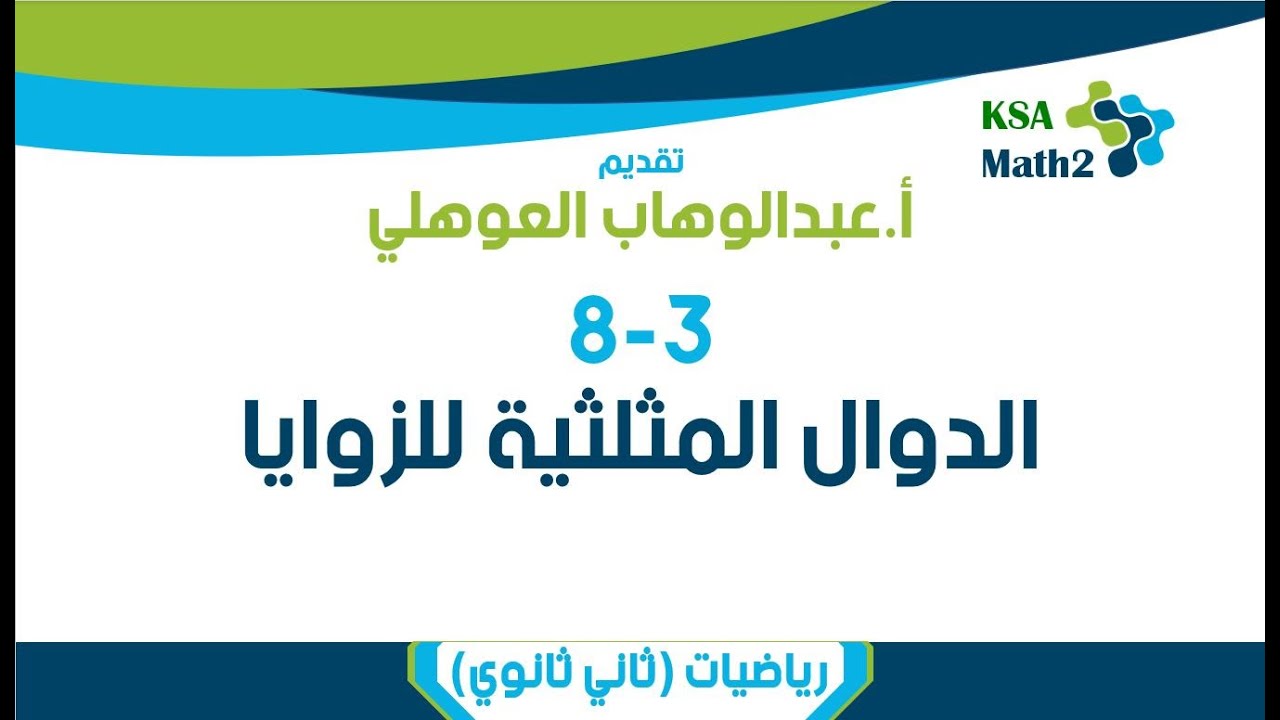 KSA
Math2

تقديم
أ.عبدالوهاب العوهلي

8-3
الدوال المثلثية للزوايا

رياضيات (ثاني ثانوي)